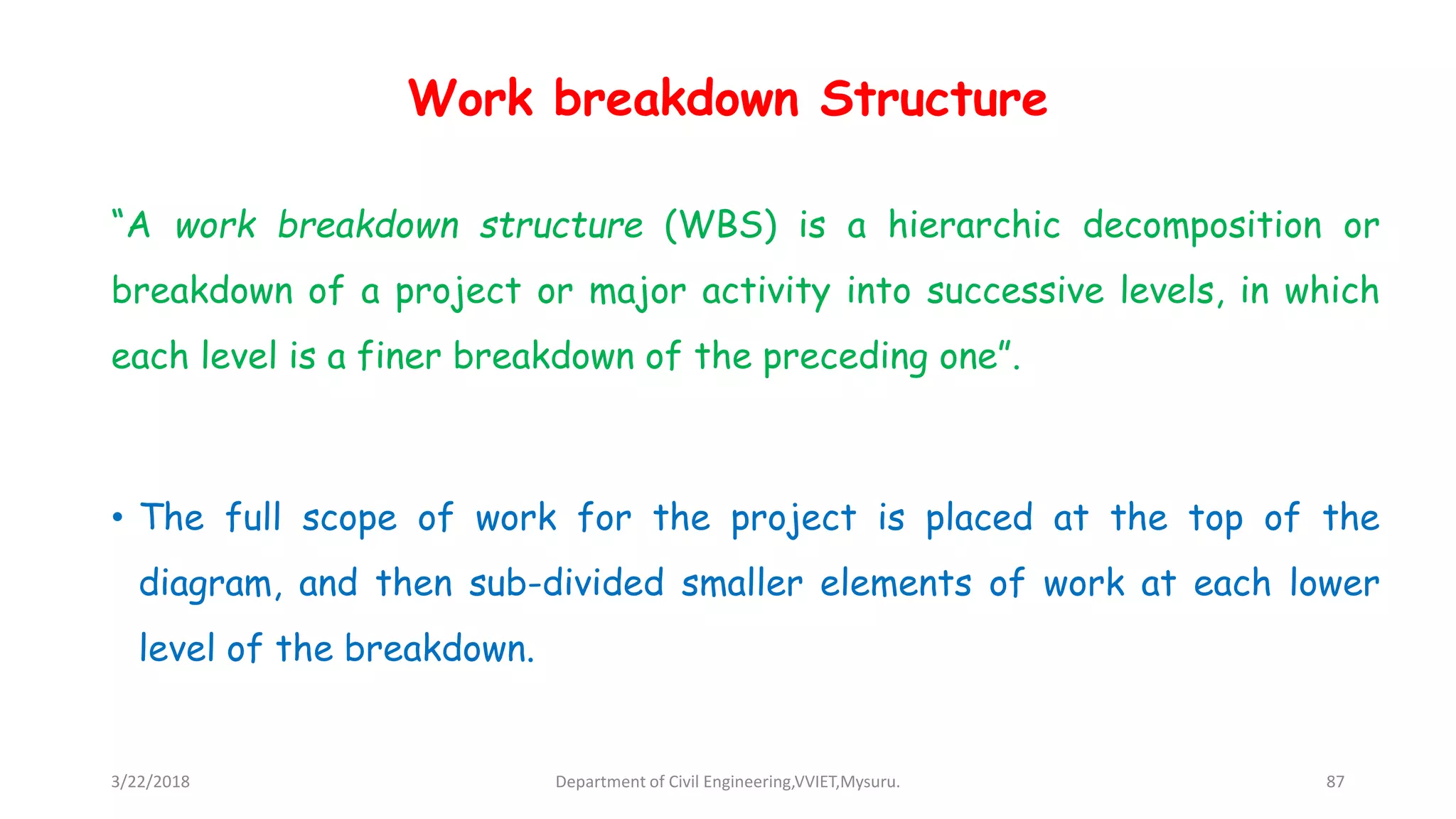 Work breakdown Structure

“A work breakdown structure (WBS) is a hierarchic decomposition or breakdown of a project or major activity into successive levels, in which each level is a finer breakdown of the preceding one”.

• The full scope of work for the project is placed at the top of the diagram, and then sub-divided smaller elements of work at each lower level of the breakdown.

3/22/2018

Department of Civil Engineering,VVIET,Mysuru.

87